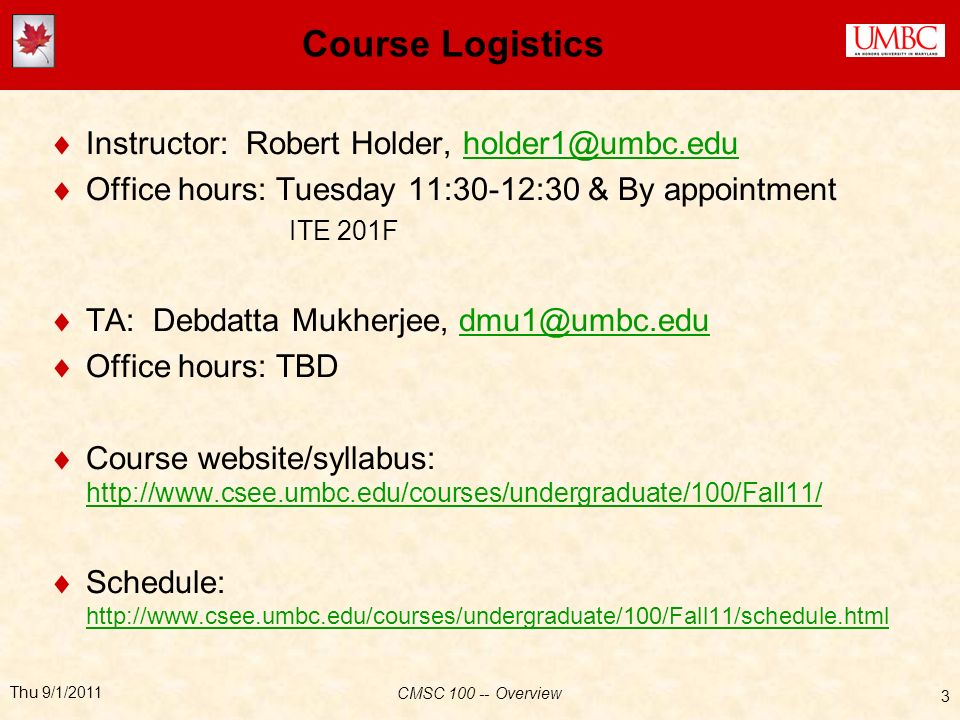 Course Logistics

UMBC
AN HONORS UNIVERSITY IN MARYLAND

♦ Instructor: Robert Holder, holder1@umbc.edu
♦ Office hours: Tuesday 11:30-12:30 & By appointment
ITE 201F

♦ TA: Debdatta Mukherjee, dmu1@umbc.edu
♦ Office hours: TBD

♦ Course website/syllabus: http://www.csee.umbc.edu/courses/undergraduate/100/Fall11/

♦ Schedule: http://www.csee.umbc.edu/courses/undergraduate/100/Fall11/schedule.html

Thu 9/1/2011

CMSC 100 -- Overview

3